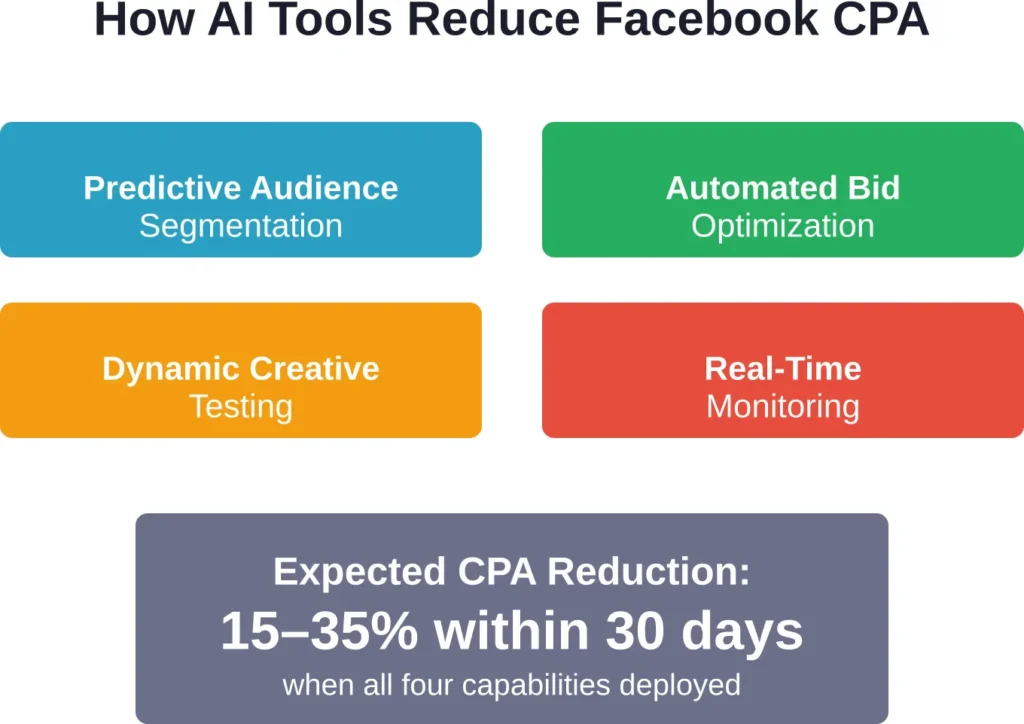 How AI Tools Reduce Facebook CPA

Predictive Audience
Segmentation

Automated Bid
Optimization

Dynamic Creative
Testing

Real-Time
Monitoring

Expected CPA Reduction:
15–35% within 30 days
when all four capabilities deployed